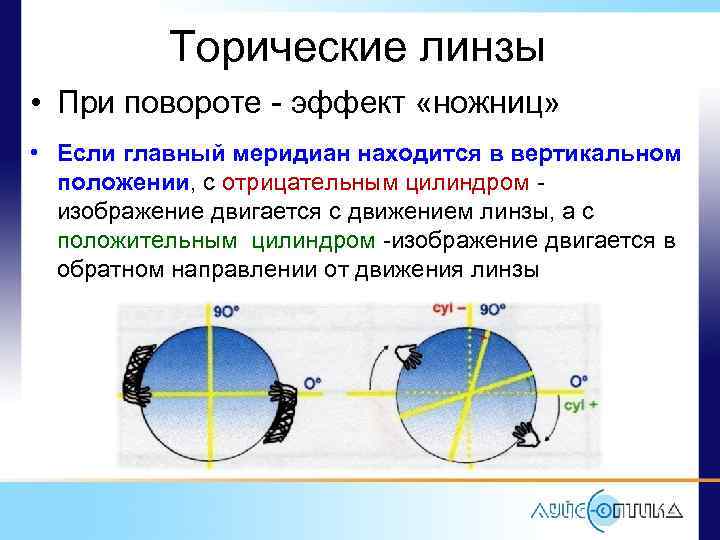 Торические линзы

• При повороте - эффект «ножниц»

• Если главный меридиан находится в вертикальном положении, с отрицательным цилиндром - изображение двигается с движением линзы, а с положительным цилиндром -изображение двигается в обратном направлении от движения линзы

9O°

O°

cyl –

9O°

O°

cyl +

ЛУЙС-ОПТИКА